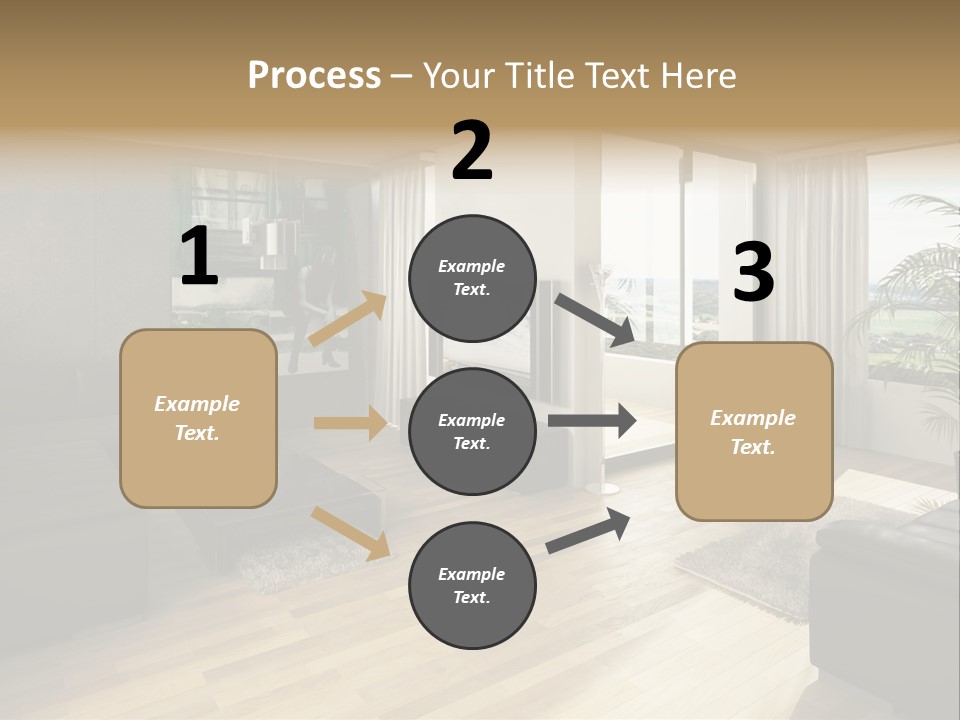 Process – Your Title Text Here

1

Example Text.

2

Example Text.

Example Text.

Example Text.

3

Example Text.